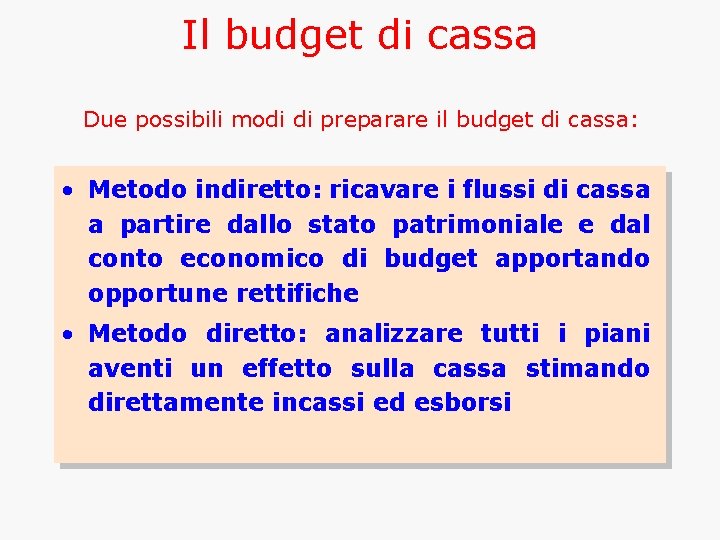 Il budget di cassa

Due possibili modi di preparare il budget di cassa:

• Metodo indiretto: ricavare i flussi di cassa a partire dallo stato patrimoniale e dal conto economico di budget apportando opportune rettifiche

• Metodo diretto: analizzare tutti i piani aventi un effetto sulla cassa stimando direttamente incassi ed esborsi